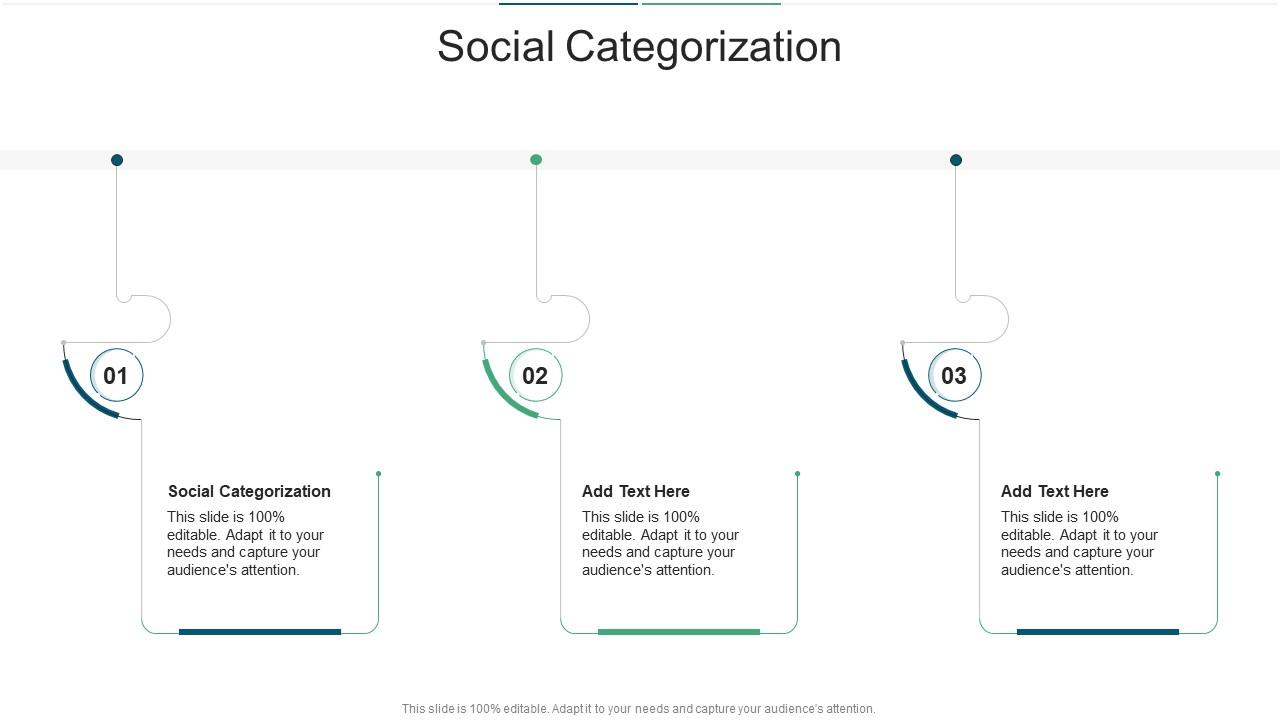 Social Categorization

01

Social Categorization
This slide is 100% editable. Adapt it to your needs and capture your audience's attention.

02

Add Text Here
This slide is 100% editable. Adapt it to your needs and capture your audience's attention.

03

Add Text Here
This slide is 100% editable. Adapt it to your needs and capture your audience's attention.

This slide is 100% editable. Adapt it to your needs and capture your audience's attention.